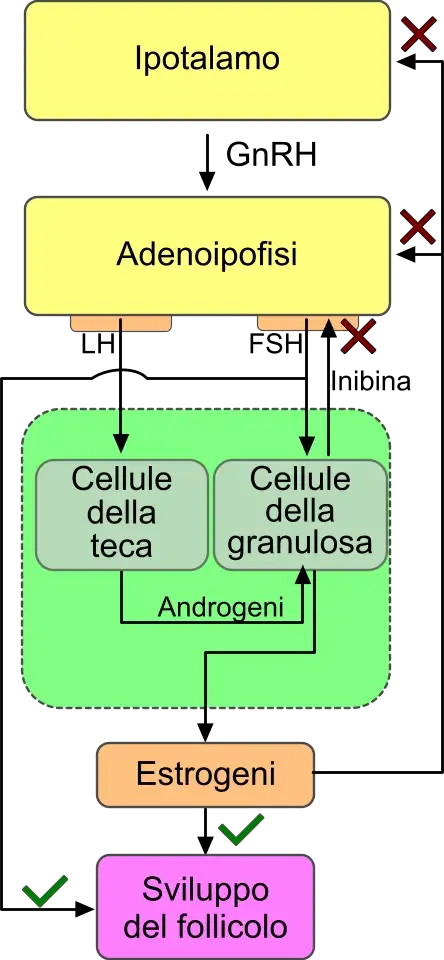 Ipotalamo

GnRH

Adenoipofisi

LH

FSH

Inibina

Cellule della teca

Cellule della granulosa

Androgeni

Estrogeni

Sviluppo del follicolo